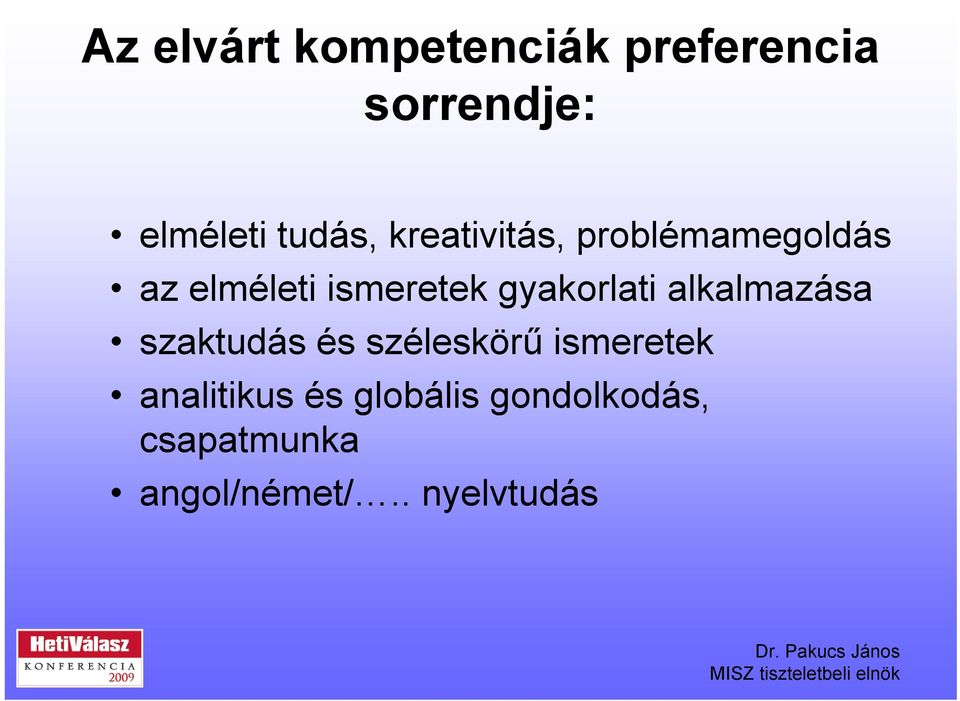 Az elvárt kompetenciák preferencia sorrendje:

• elméleti tudás, kreativitás, problémamegoldás
• az elméleti ismeretek gyakorlati alkalmazása
• szaktudás és széleskörű ismeretek
• analitikus és globális gondolkodás, csapatmunka
• angol/német/….. nyelvtudás

HetiVálasz KONFERENCIA 2009

Dr. Pakucs János
MISZ tiszteletbeli elnök